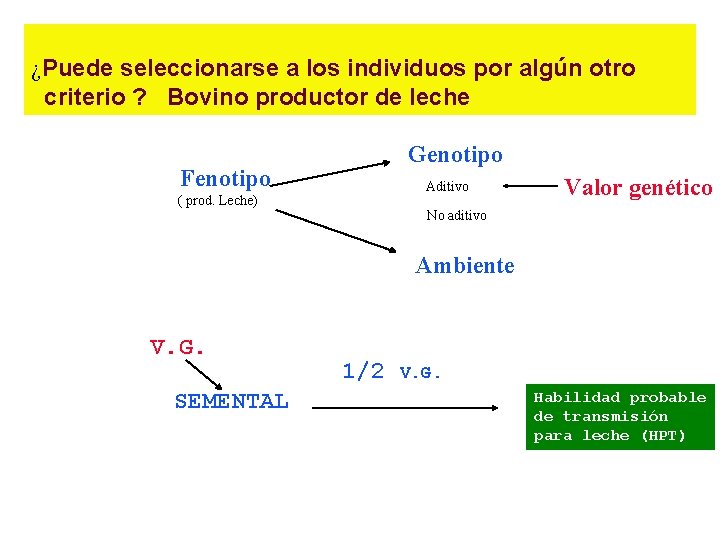 ¿Puede seleccionarse a los individuos por algún otro criterio ? Bovino productor de leche

Fenotipo
( prod. Leche)

Genotipo
Aditivo
No aditivo

Valor genético

Ambiente

V.G.

SEMENTAL

1/2 V.G.

Habilidad probable de transmisión para leche (HPT)